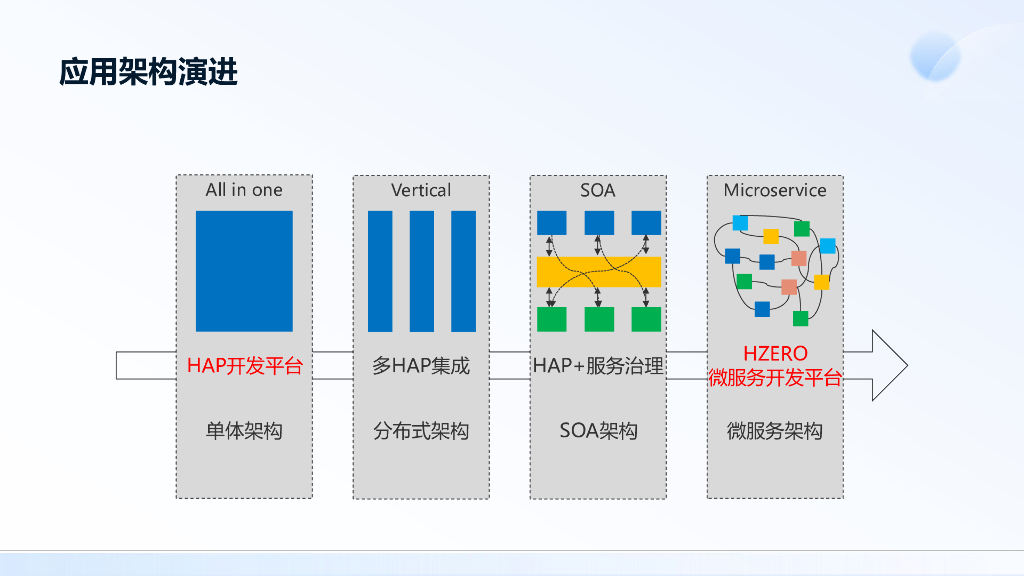 应用架构演进

All in one

HAP开发平台

单体架构

Vertical

多HAP集成

分布式架构

SOA

HAP+服务治理

SOA架构

Microservice

HZERO
微服务开发平台

微服务架构